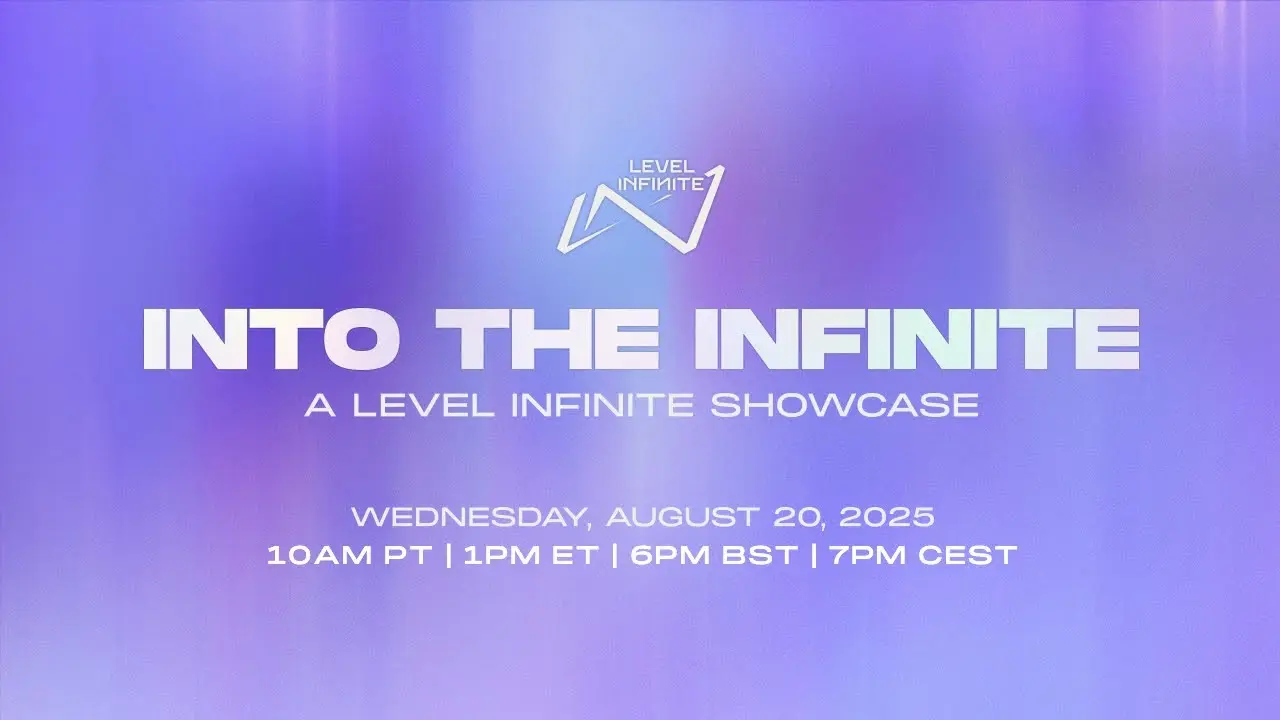 LEVEL INFINITE

INTO THE INFINITE
A LEVEL INFINITE SHOWCASE

WEDNESDAY, AUGUST 20, 2025
10AM PT | 1PM ET | 6PM BST | 7PM CEST